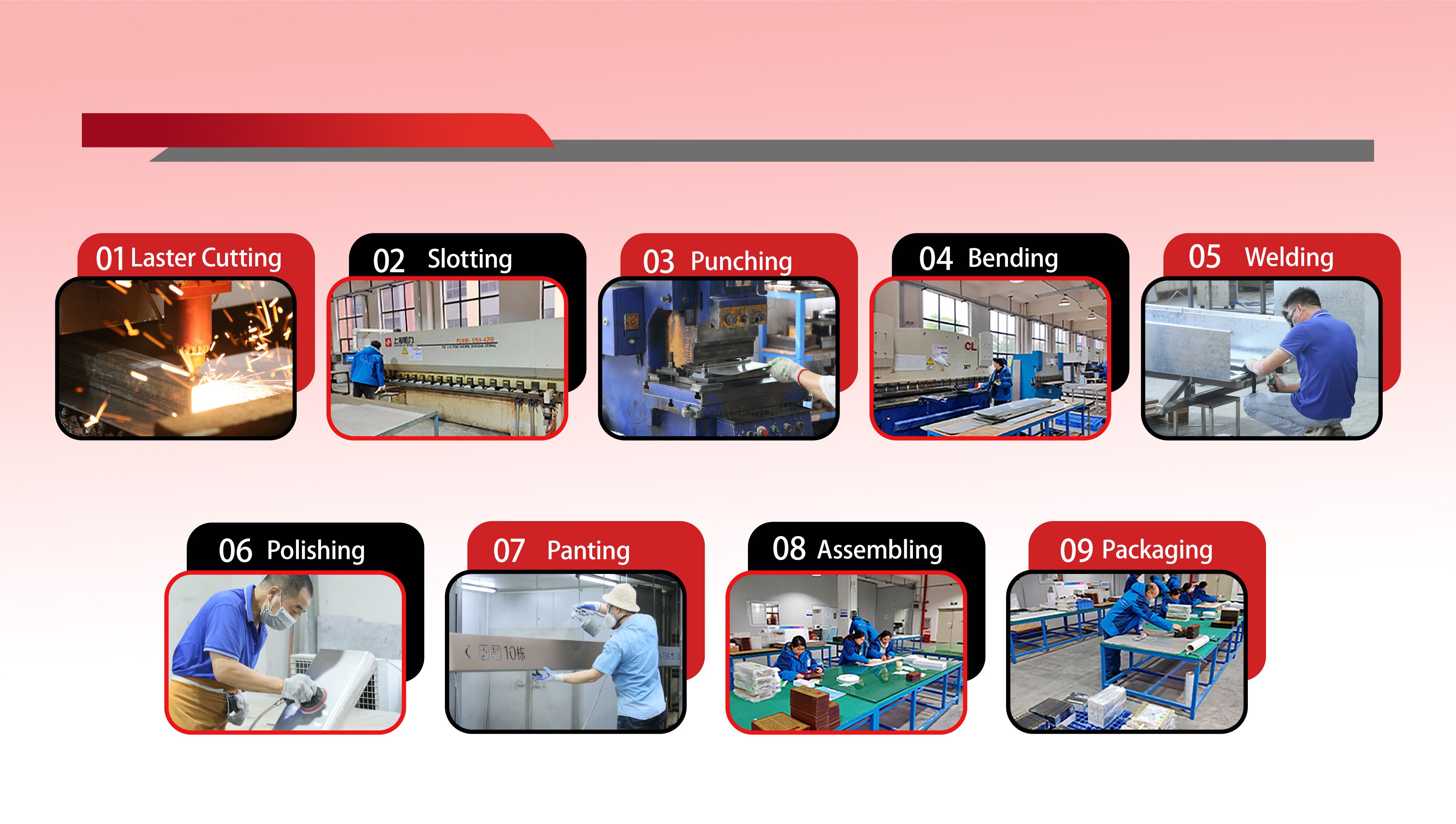 01 Laster Cutting

02 Slotting

03 Punching

04 Bending

05 Welding

06 Polishing

07 Panting

08 Assembling

09 Packaging